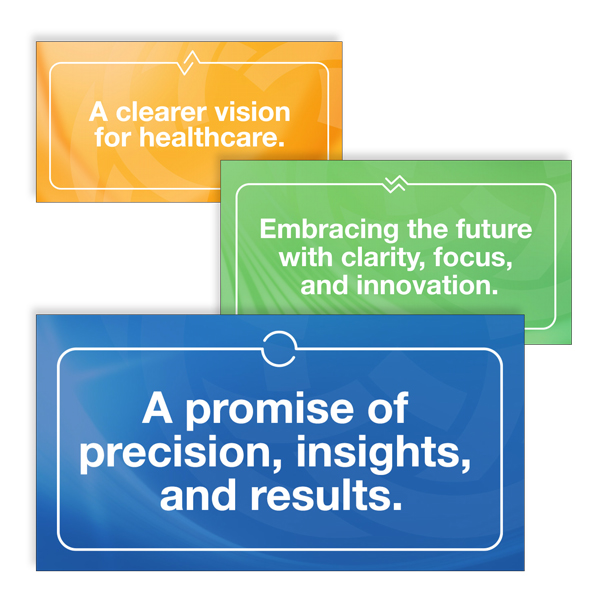 A clearer vision for healthcare.

Embracing the future with clarity, focus, and innovation.

A promise of precision, insights, and results.